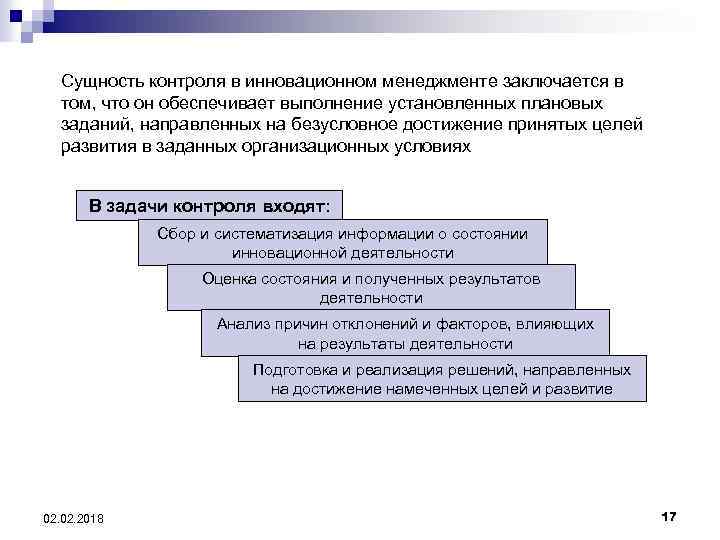 Сущность контроля в инновационном менеджменте заключается в том, что он обеспечивает выполнение установленных плановых заданий, направленных на безусловное достижение принятых целей развития в заданных организационных условиях

В задачи контроля входят:

Сбор и систематизация информации о состоянии инновационной деятельности

Оценка состояния и полученных результатов деятельности

Анализ причин отклонений и факторов, влияющих на результаты деятельности

Подготовка и реализация решений, направленных на достижение намеченных целей и развитие

02.02.2018

17